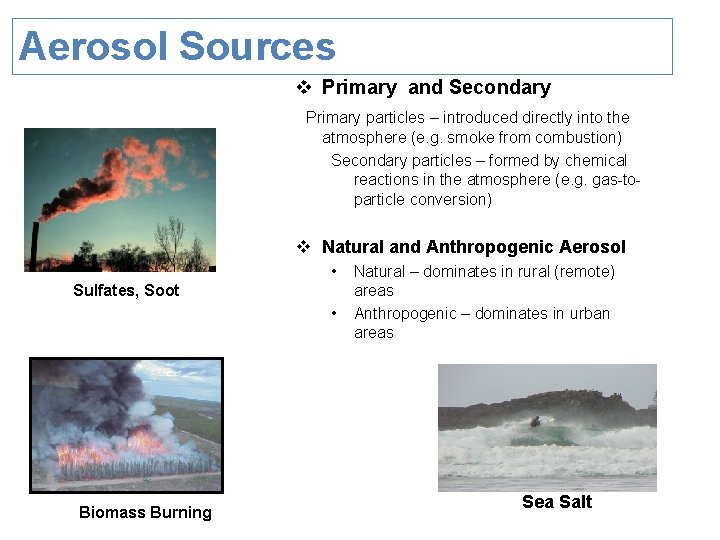 Aerosol Sources

❖ Primary and Secondary

Primary particles – introduced directly into the atmosphere (e.g. smoke from combustion)

Secondary particles – formed by chemical reactions in the atmosphere (e.g. gas-to-particle conversion)

❖ Natural and Anthropogenic Aerosol

• Natural – dominates in rural (remote) areas

• Anthropogenic – dominates in urban areas

Sulfates, Soot

Biomass Burning

Sea Salt